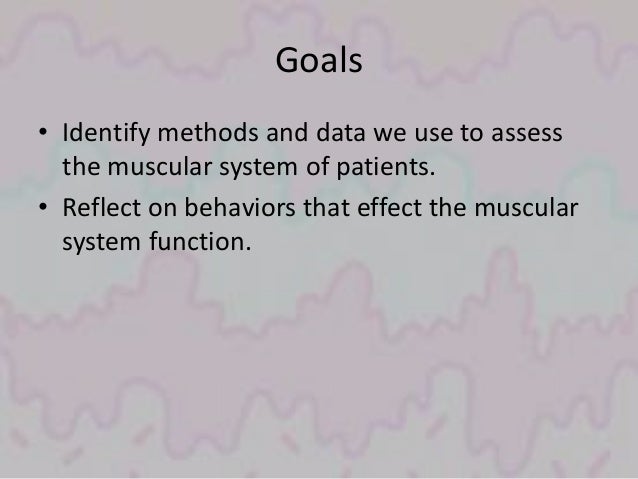 Goals

• Identify methods and data we use to assess the muscular system of patients.
• Reflect on behaviors that effect the muscular system function.